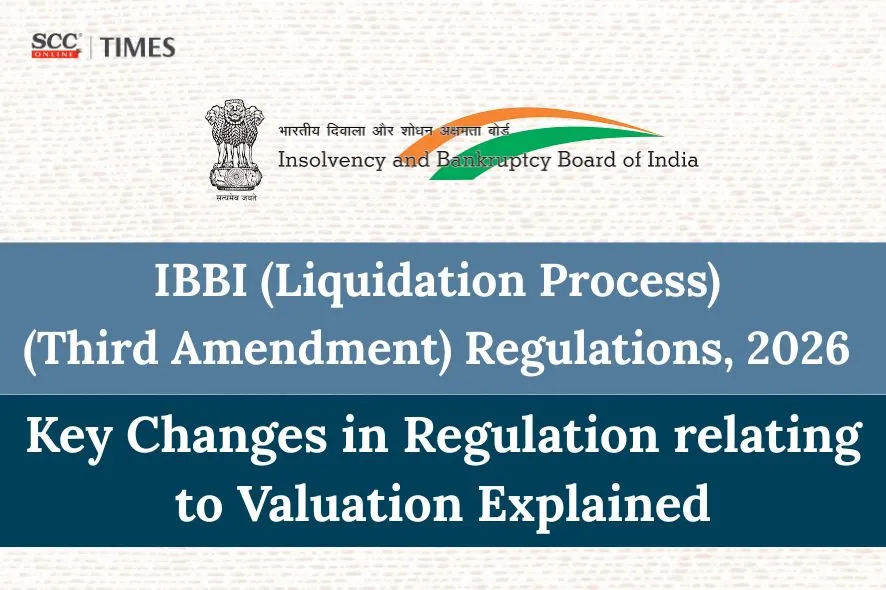 SCC ONLINE | TIMES

सत्यमेव जयते

भारतीय दिवाला और शोधन अक्षमता बोर्ड
Insolvency and Bankruptcy Board of India

IBBI (Liquidation Process) (Third Amendment) Regulations, 2026

Key Changes in Regulation relating to Valuation Explained